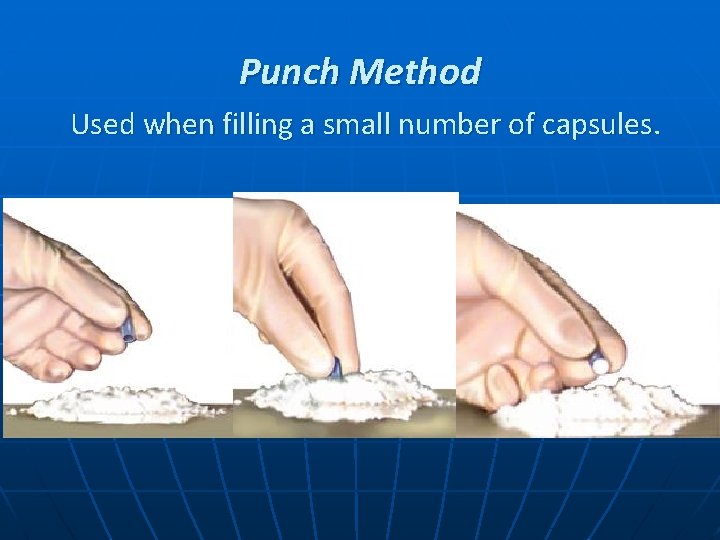 Punch Method

Used when filling a small number of capsules.